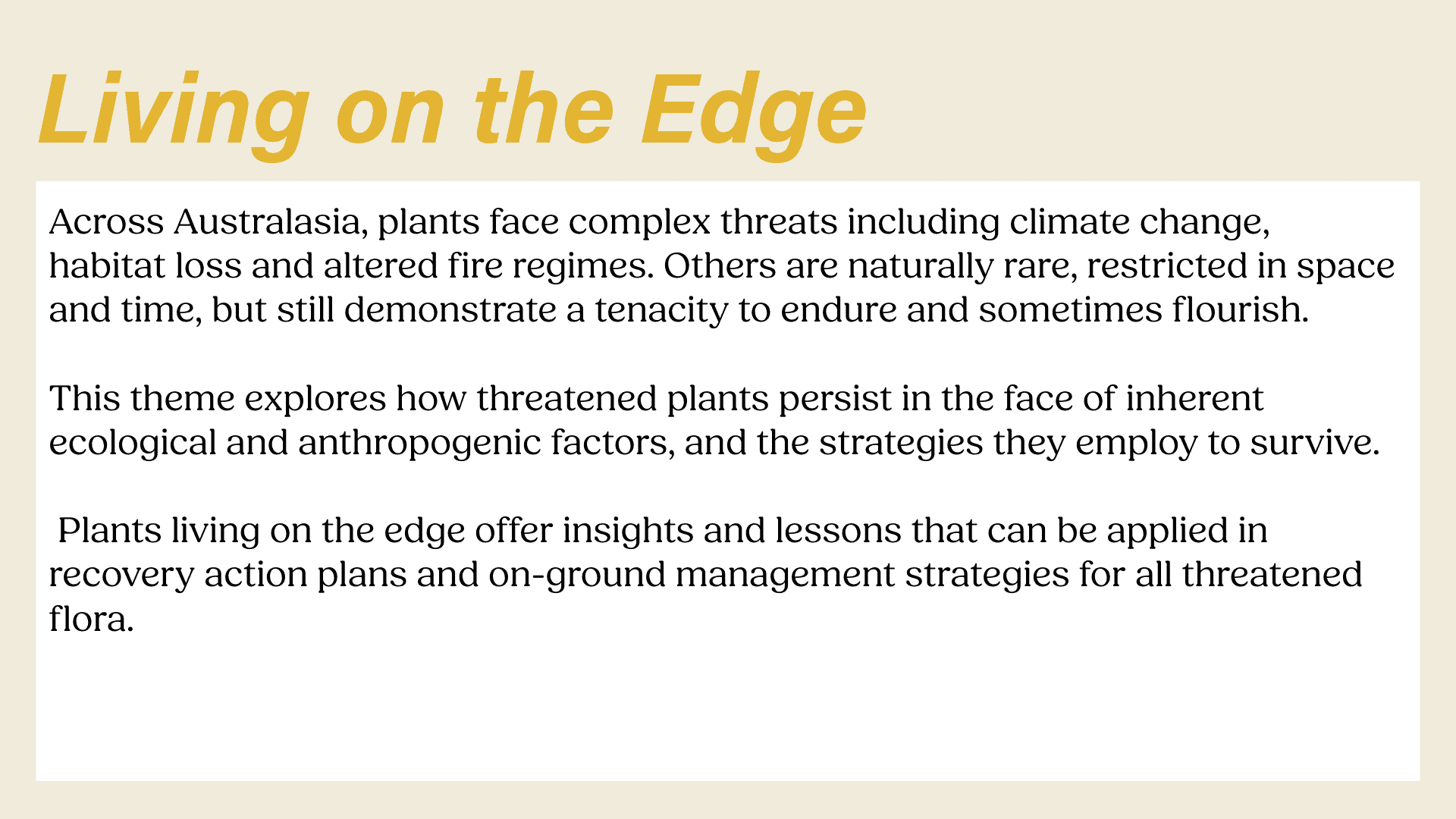 Living on the Edge

Across Australasia, plants face complex threats including climate change, habitat loss and altered fire regimes. Others are naturally rare, restricted in space and time, but still demonstrate a tenacity to endure and sometimes flourish.

This theme explores how threatened plants persist in the face of inherent ecological and anthropogenic factors, and the strategies they employ to survive.

Plants living on the edge offer insights and lessons that can be applied in recovery action plans and on-ground management strategies for all threatened flora.